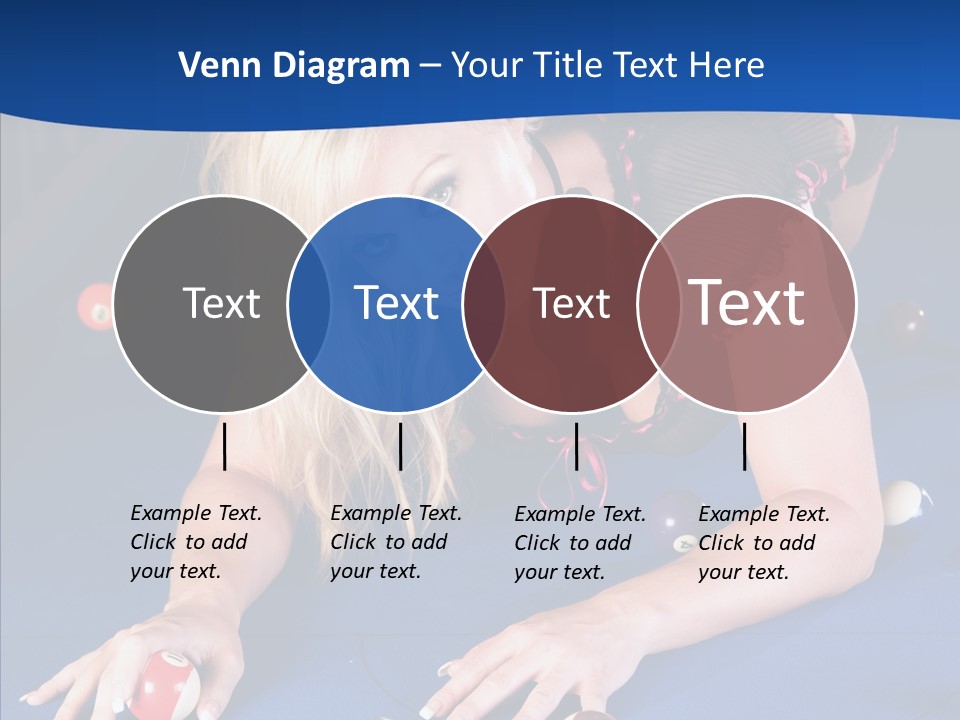 Venn Diagram – Your Title Text Here

Text

Text

Text

Text

Example Text. Click to add your text.

Example Text. Click to add your text.

Example Text. Click to add your text.

Example Text. Click to add your text.